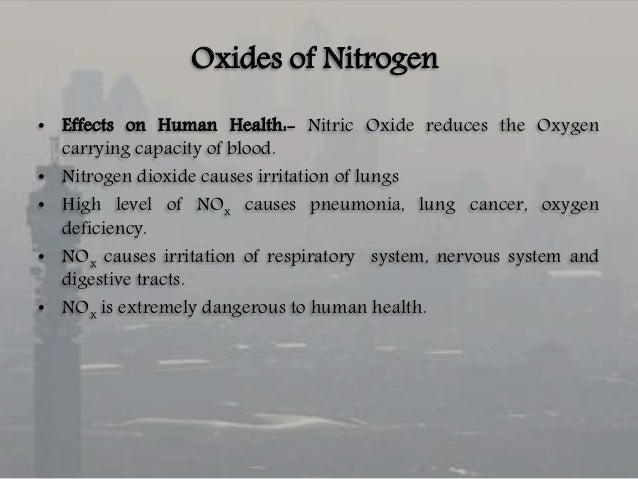 Oxides of Nitrogen

• Effects on Human Health:- Nitric Oxide reduces the Oxygen carrying capacity of blood.
• Nitrogen dioxide causes irritation of lungs
• High level of $NO_x$ causes pneumonia, lung cancer, oxygen deficiency.
• $NO_x$ causes irritation of respiratory system, nervous system and digestive tracts.
• $NO_x$ is extremely dangerous to human health.